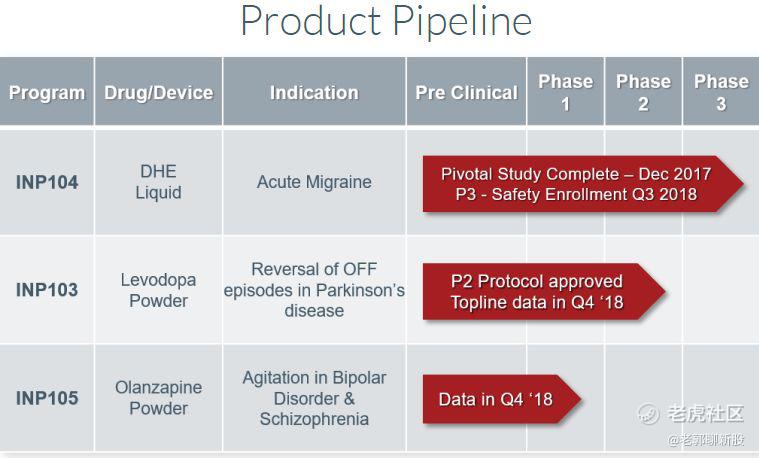 Product Pipeline

| Program | Drug/Device | Indication | Pre Clinical | Phase 1 | Phase 2 | Phase 3 |
|---|---|---|---|---|---|---|
| INP104 | DHE Liquid | Acute Migraine | Pivotal Study Complete – Dec 2017 P3 - Safety Enrollment Q3 2018 | | | |
| INP103 | Levodopa Powder | Reversal of OFF episodes in Parkinson's disease | P2 Protocol approved Topline data in Q4 '18 | | | |
| INP105 | Olanzapine Powder | Agitation in Bipolar Disorder & Schizophrenia | Data in Q4 '18 | | | |

老虎社区
@老郭聊新股